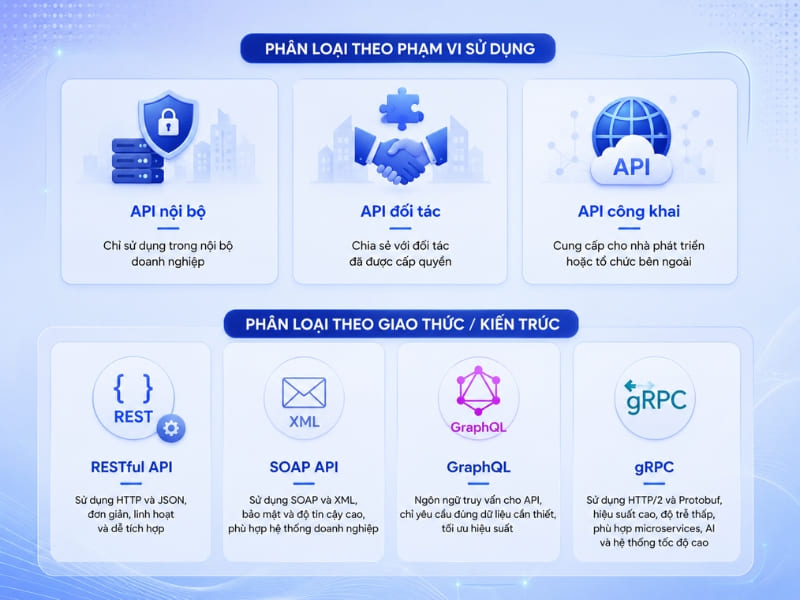 PHÂN LOẠI THEO PHẠM VI SỬ DỤNG

API nội bộ

Chỉ sử dụng trong nội bộ doanh nghiệp

API đối tác

Chia sẻ với đối tác đã được cấp quyền

API

API công khai

Cung cấp cho nhà phát triển hoặc tổ chức bên ngoài

PHÂN LOẠI THEO GIAO THỨC / KIẾN TRÚC

{ }
REST

RESTful API

Sử dụng HTTP và JSON, đơn giản, linh hoạt và dễ tích hợp

XML

SOAP API

Sử dụng SOAP và XML, bảo mật và độ tin cậy cao, phù hợp hệ thống doanh nghiệp

GraphQL

GraphQL

Ngôn ngữ truy vấn cho API, chỉ yêu cầu đúng dữ liệu cần thiết, tối ưu hiệu suất

gRPC

gRPC

Sử dụng HTTP/2 và Protobuf, hiệu suất cao, độ trễ thấp, phù hợp microservices, AI và hệ thống tốc độ cao